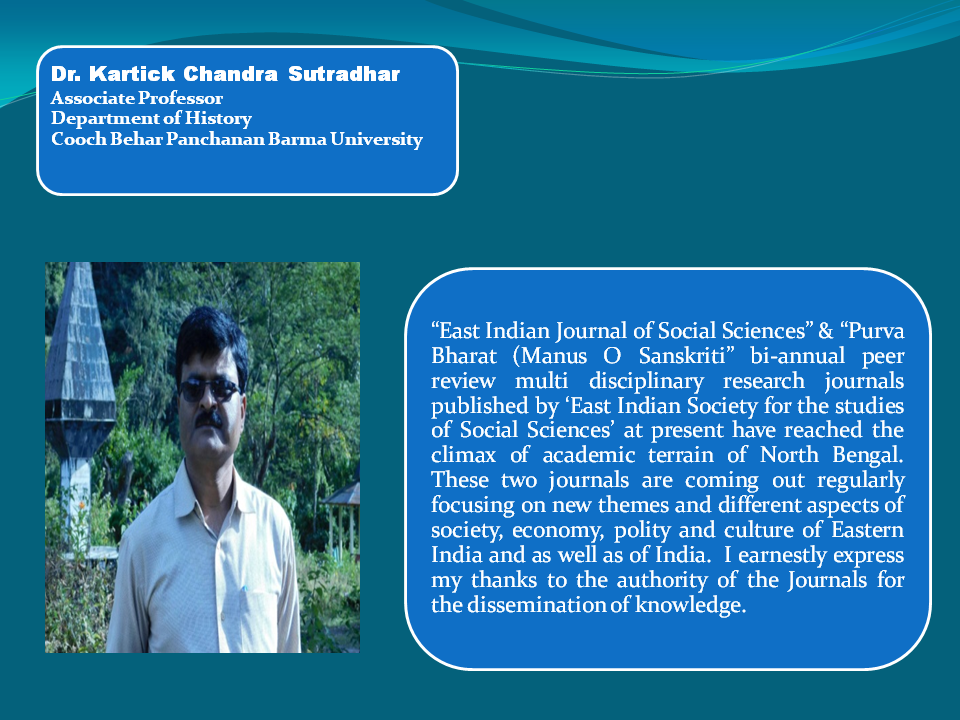 Dr. Kartick Chandra Sutradhar
Associate Professor
Department of History
Cooch Behar Panchanan Barma University

“East Indian Journal of Social Sciences” & “Purva Bharat (Manus O Sanskriti” bi-annual peer review multi disciplinary research journals published by ‘East Indian Society for the studies of Social Sciences’ at present have reached the climax of academic terrain of North Bengal. These two journals are coming out regularly focusing on new themes and different aspects of society, economy, polity and culture of Eastern India and as well as of India. I earnestly express my thanks to the authority of the Journals for the dissemination of knowledge.